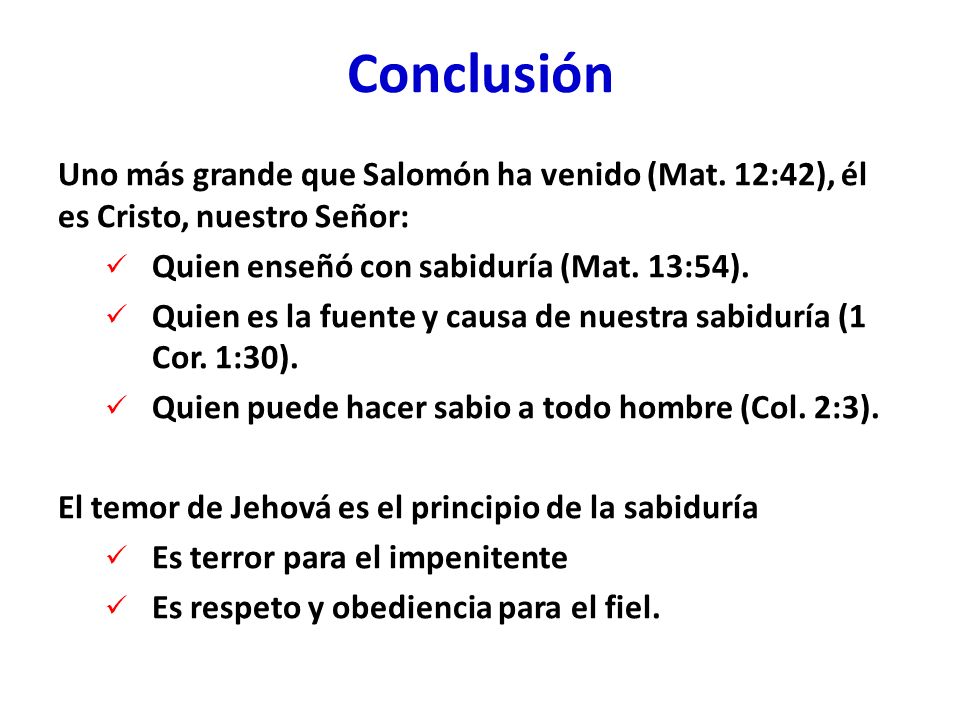 Conclusión

Uno más grande que Salomón ha venido (Mat. 12:42), él es Cristo, nuestro Señor:

✓ Quien enseñó con sabiduría (Mat. 13:54).
✓ Quien es la fuente y causa de nuestra sabiduría (1 Cor. 1:30).
✓ Quien puede hacer sabio a todo hombre (Col. 2:3).

El temor de Jehová es el principio de la sabiduría

✓ Es terror para el impenitente
✓ Es respeto y obediencia para el fiel.